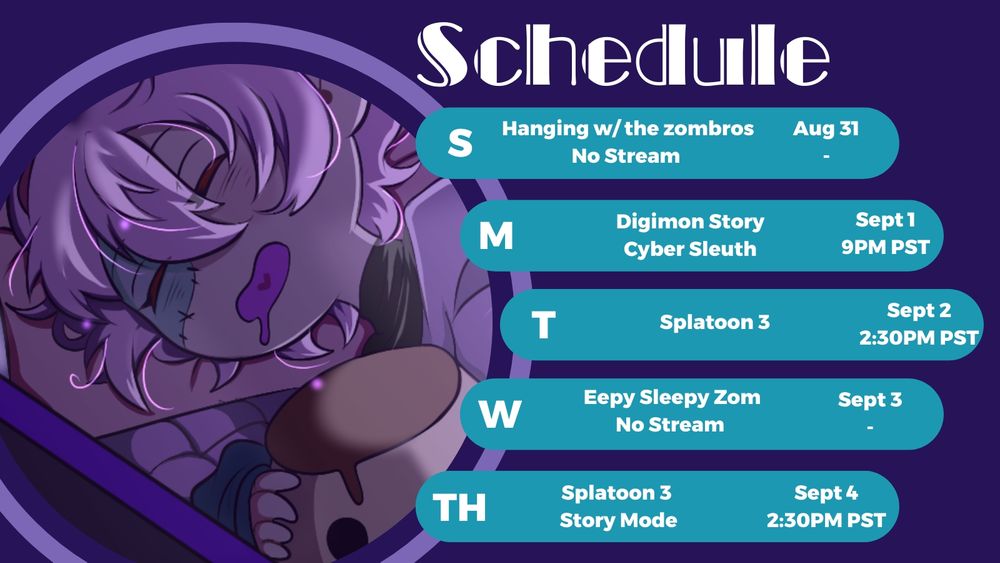 Schedule

S
Hanging w/ the zombros
No Stream
Aug 31
-

M
Digimon Story
Cyber Sleuth
Sept 1
9PM PST

T
Splatoon 3
Sept 2
2:30PM PST

W
Eepy Sleepy Zom
No Stream
Sept 3
-

TH
Splatoon 3
Story Mode
Sept 4
2:30PM PST